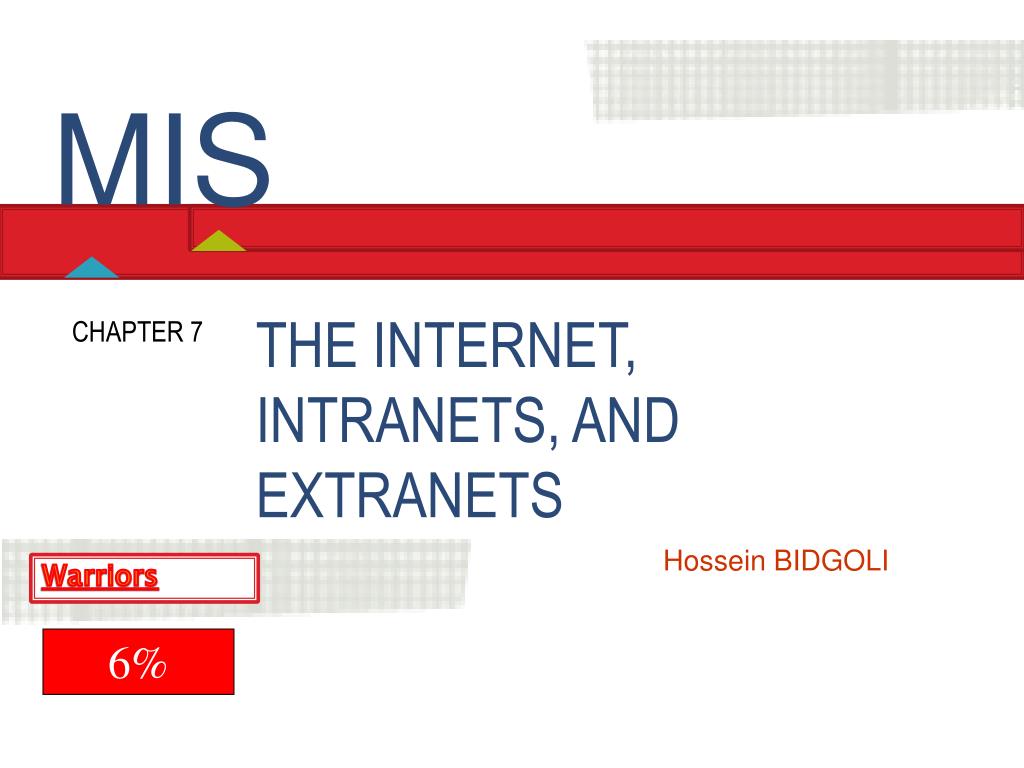 MIS

CHAPTER 7

THE INTERNET, INTRANETS, AND EXTRANETS

Hossein BIDGOLI

Warriors

6%